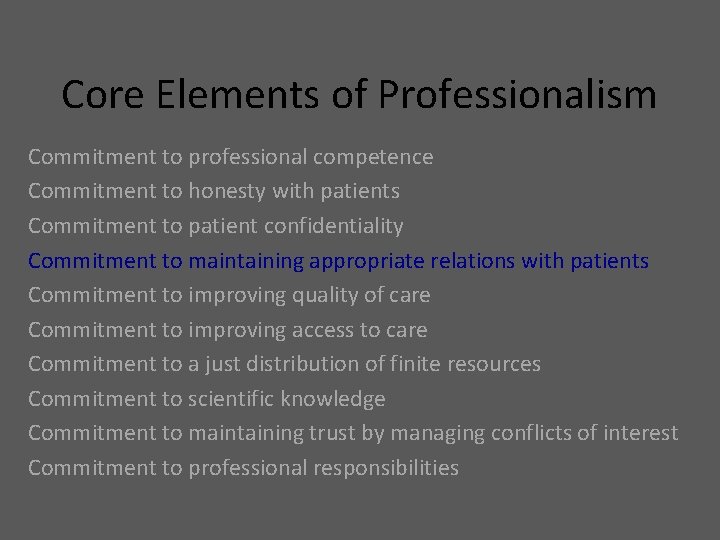 Core Elements of Professionalism

Commitment to professional competence
Commitment to honesty with patients
Commitment to patient confidentiality
Commitment to maintaining appropriate relations with patients
Commitment to improving quality of care
Commitment to improving access to care
Commitment to a just distribution of finite resources
Commitment to scientific knowledge
Commitment to maintaining trust by managing conflicts of interest
Commitment to professional responsibilities